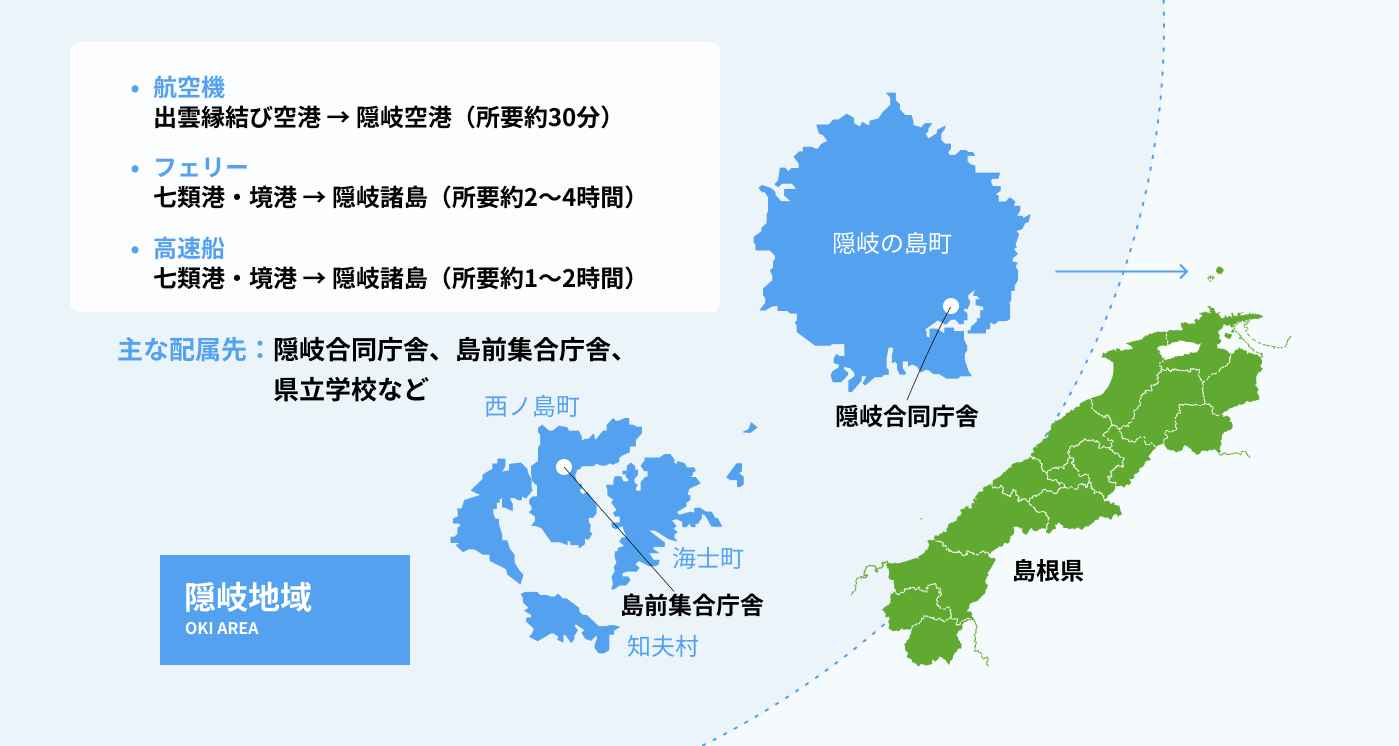 • 航空機
出雲縁結び空港 → 隠岐空港（所要約30分）

• フェリー
七類港・境港 → 隠岐諸島（所要約2〜4時間）

• 高速船
七類港・境港 → 隠岐諸島（所要約1〜2時間）

主な配属先：隠岐合同庁舎、島前集合庁舎、県立学校など

隠岐の島町

隠岐合同庁舎

西ノ島町

海士町

島前集合庁舎

知夫村

島根県

隠岐地域
OKI AREA